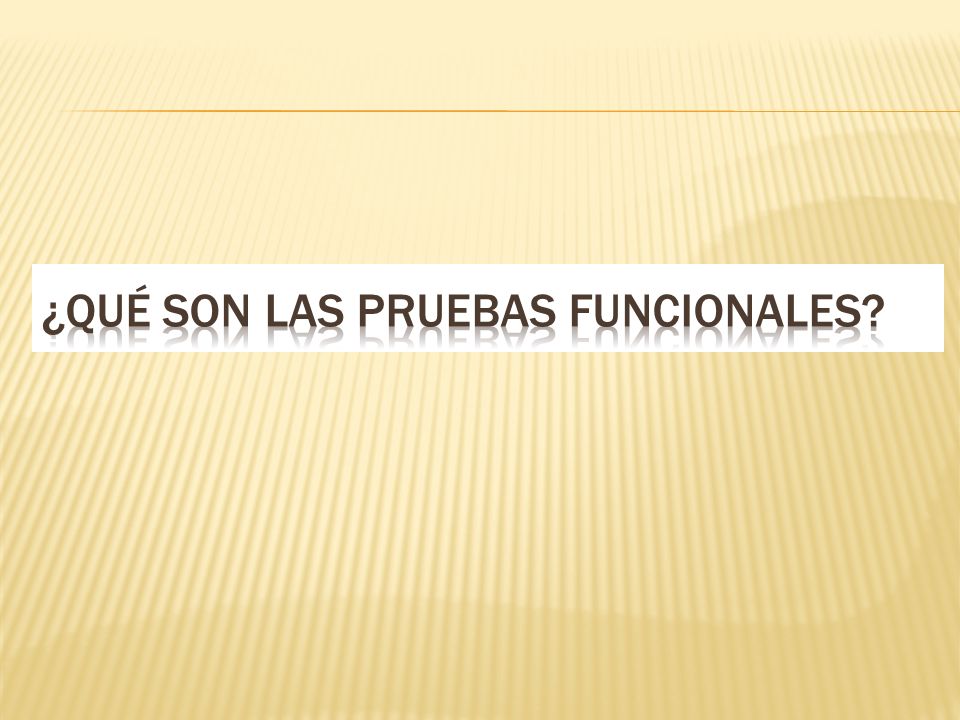 ¿QUÉ SON LAS PRUEBAS FUNCIONALES?